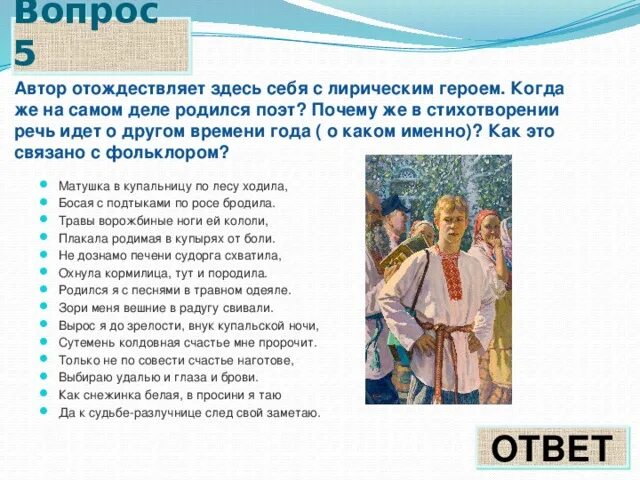 Вопрос 5

Автор отождествляет здесь себя с лирическим героем. Когда же на самом деле родился поэт? Почему же в стихотворении речь идет о другом времени года ( о каком именно)? Как это связано с фольклором?

Матушка в купальницу по лесу ходила,
Босая с подтыками по росе бродила.
Травы ворожбиные ноги ей кололи,
Плакала родимая в купырях от боли.
Не дознамо печени судорга схватила,
Охнула кормилица, тут и породила.
Родился я с песнями в травном одеяле.
Зори меня вешние в радугу свивали.
Вырос я до зрелости, внук купальской ночи,
Сутемень колдовная счастье мне пророчит.
Только не по совести счастье наготове,
Выбираю удалью и глаза и брови.
Как снежинка белая, в просини я таю
Да к судьбе-разлучнице след свой заметаю.

ОТВЕТ